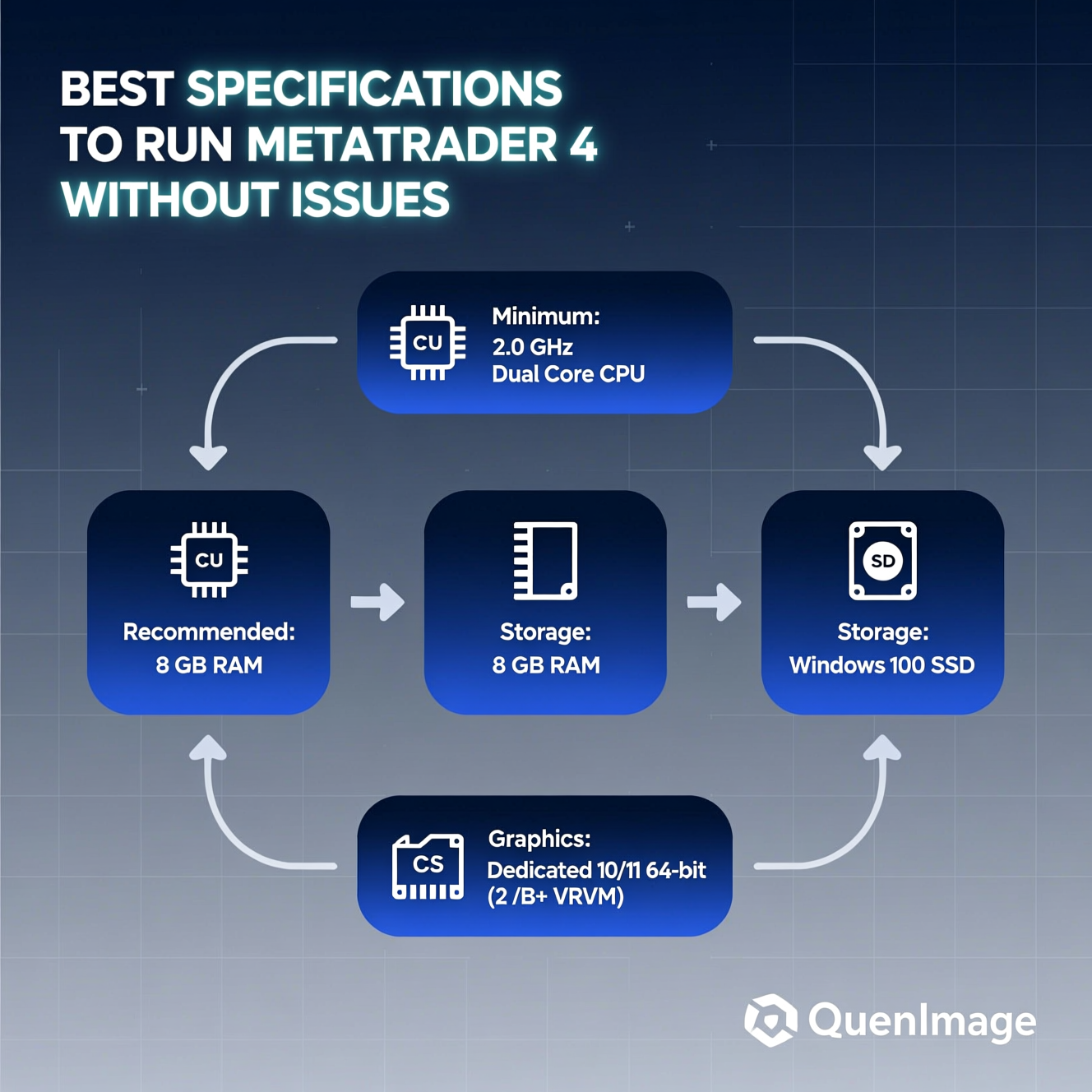 BEST SPECIFICATIONS TO RUN METATRADER 4 WITHOUT ISSUES

CU

Minimum:
2.0 GHz
Dual Core CPU

CU

Recommended:
8 GB RAM

Storage:
8 GB RAM

SD

Storage:
Windows 100 SSD

CS

Graphics:
Dedicated 10/11 64-bit
(2 /B+ VRVM)

QuenImage